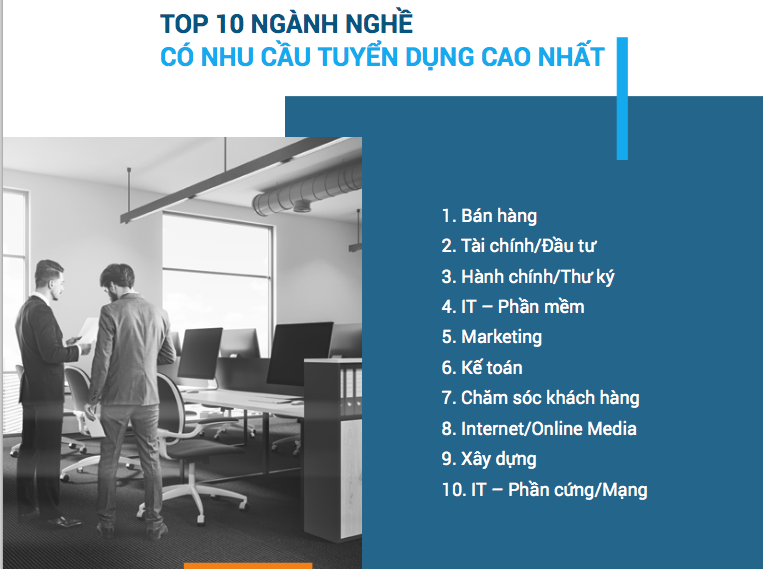 TOP 10 NGÀNH NGHỀ
CÓ NHU CẦU TUYỂN DỤNG CAO NHẤT

1. Bán hàng
2. Tài chính/Đầu tư
3. Hành chính/Thư ký
4. IT – Phần mềm
5. Marketing
6. Kế toán
7. Chăm sóc khách hàng
8. Internet/Online Media
9. Xây dựng
10. IT – Phần cứng/Mạng